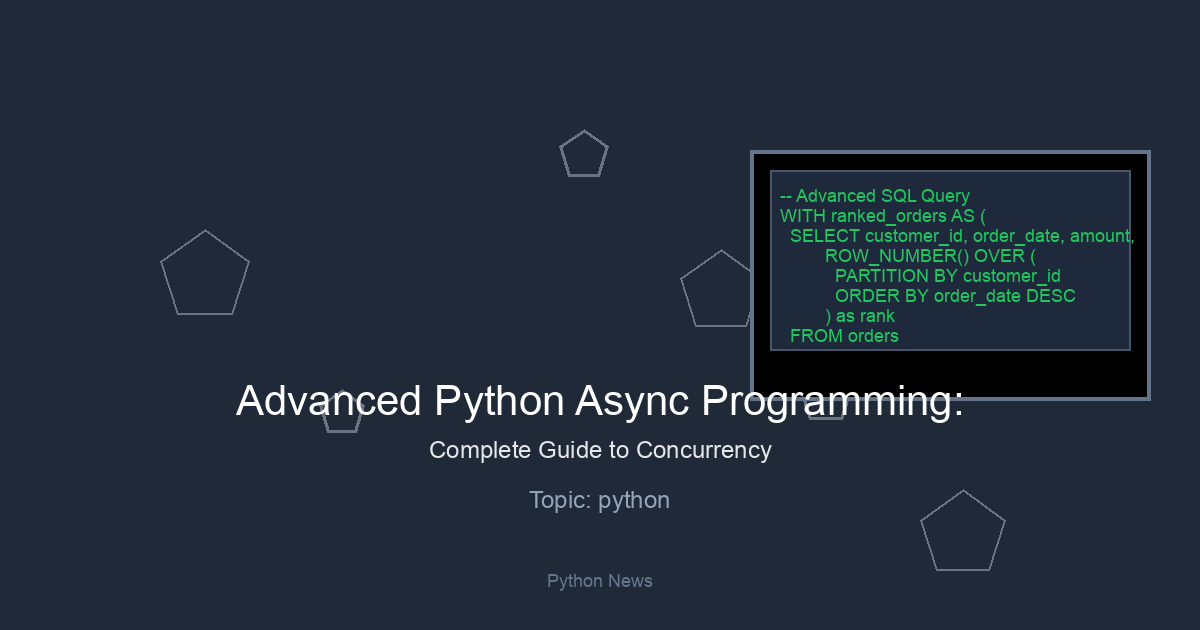 -- Advanced SQL Query
WITH ranked_orders AS (
  SELECT customer_id, order_date, amount,
         ROW_NUMBER() OVER (
           PARTITION BY customer_id
           ORDER BY order_date DESC
         ) as rank
  FROM orders

Advanced Python Async Programming:

Complete Guide to Concurrency

Topic: python

Python News